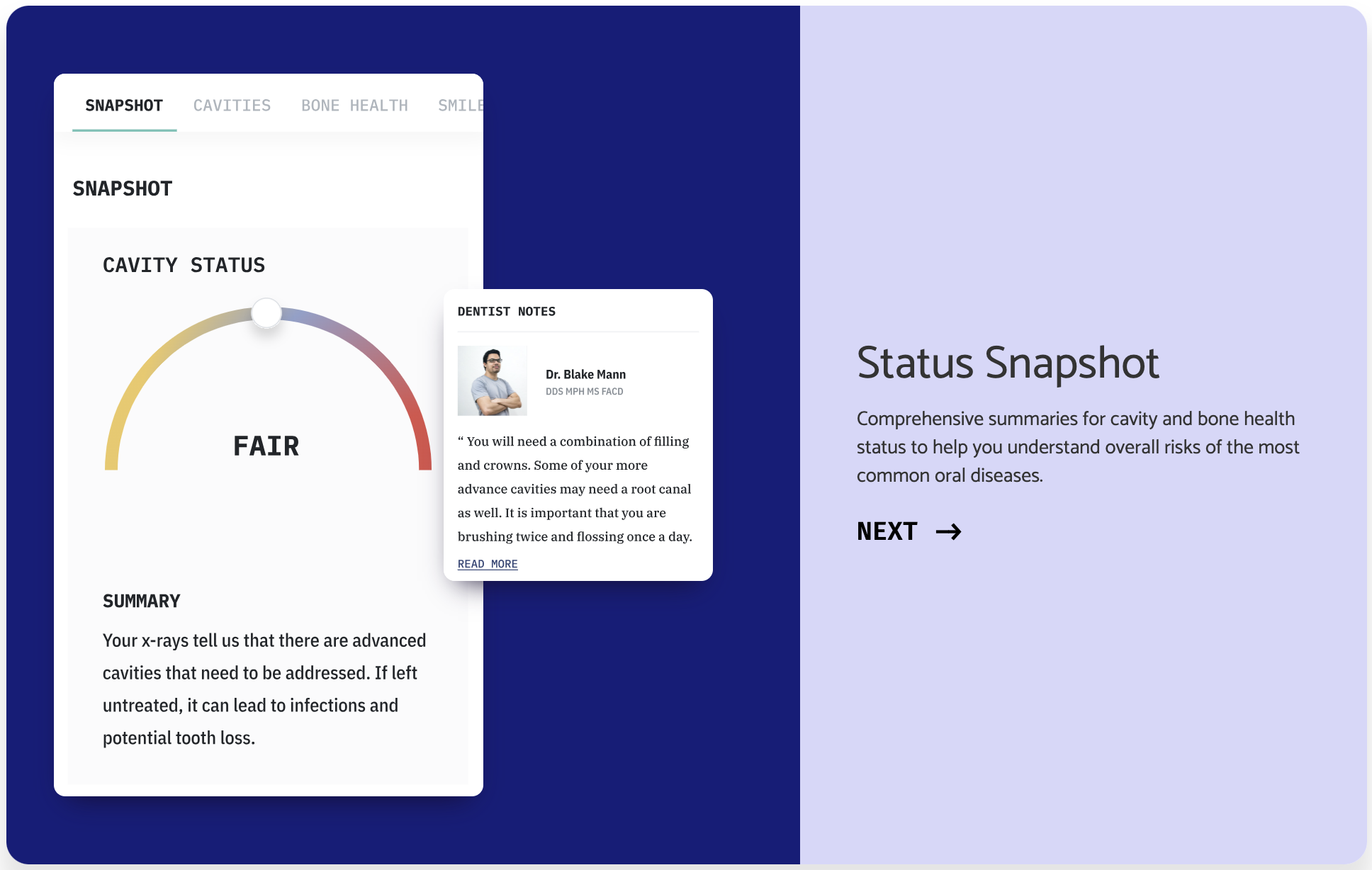 SNAPSHOT CAVITIES BONE HEALTH SMILE

SNAPSHOT

CAVITY STATUS

FAIR

SUMMARY

Your x-rays tell us that there are advanced cavities that need to be addressed. If left untreated, it can lead to infections and potential tooth loss.

DENTIST NOTES

Dr. Blake Mann
DDS MPH MS FACD

“ You will need a combination of filling and crowns. Some of your more advance cavities may need a root canal as well. It is important that you are brushing twice and flossing once a day.

READ MORE

Status Snapshot

Comprehensive summaries for cavity and bone health status to help you understand overall risks of the most common oral diseases.

NEXT →